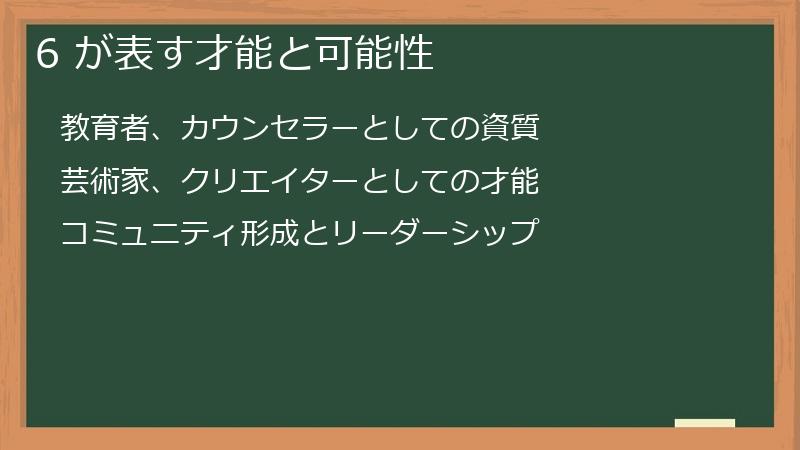 6 が表す才能と可能性

教育者、カウンセラーとしての資質

芸術家、クリエイターとしての才能

コミュニティ形成とリーダーシップ